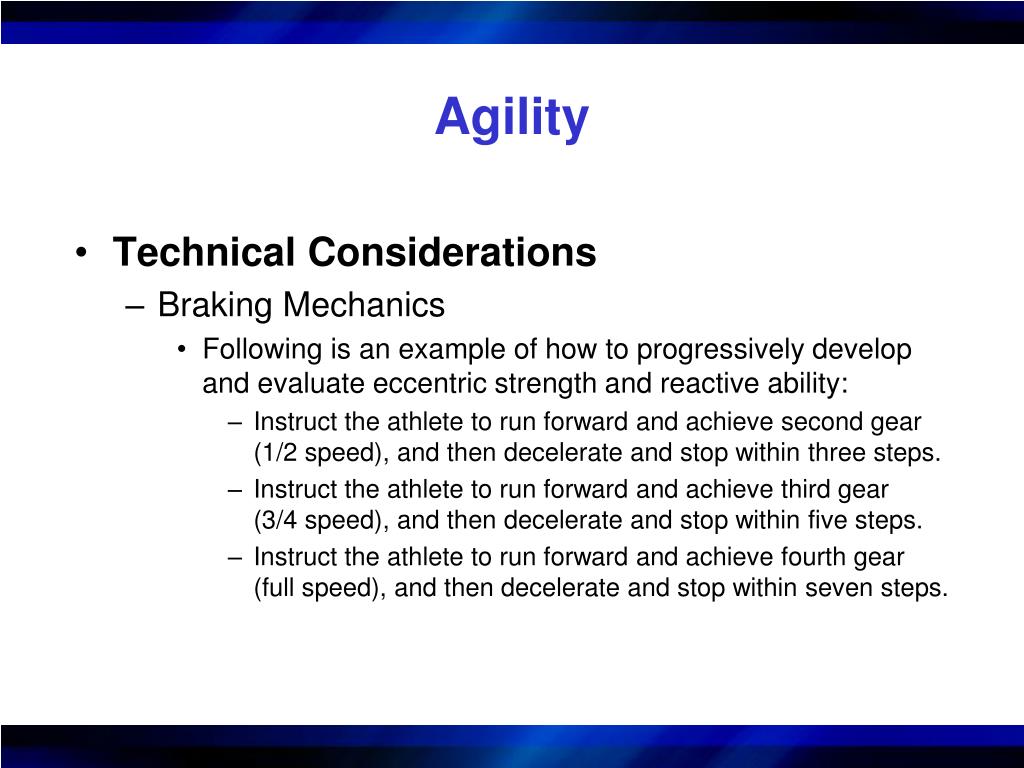 Agility

• Technical Considerations
– Braking Mechanics
• Following is an example of how to progressively develop and evaluate eccentric strength and reactive ability:
– Instruct the athlete to run forward and achieve second gear (1/2 speed), and then decelerate and stop within three steps.
– Instruct the athlete to run forward and achieve third gear (3/4 speed), and then decelerate and stop within five steps.
– Instruct the athlete to run forward and achieve fourth gear (full speed), and then decelerate and stop within seven steps.